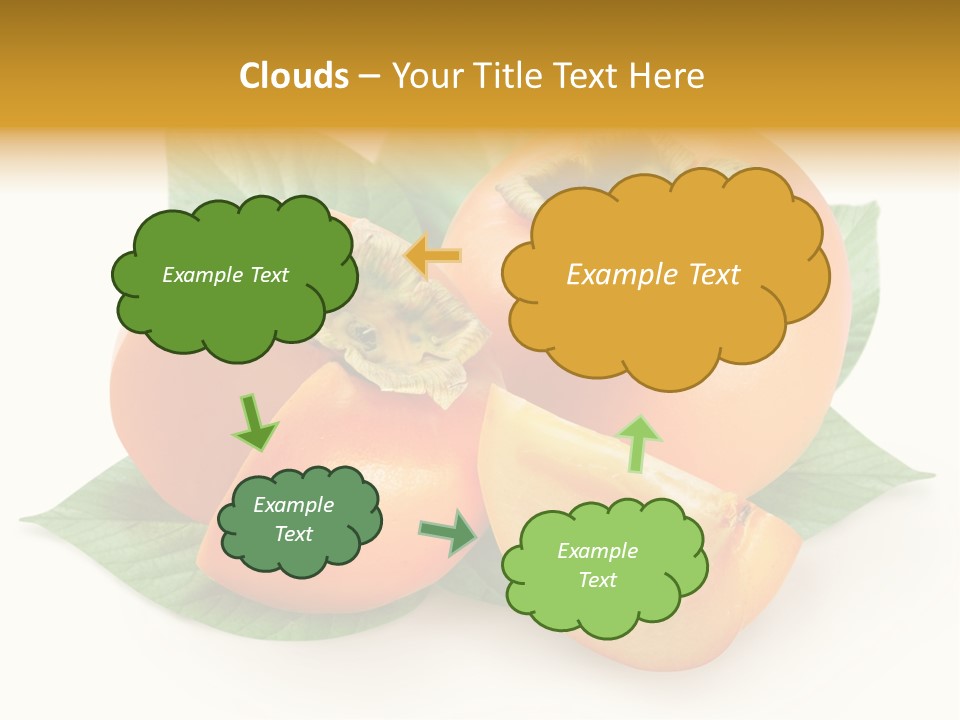 Clouds – Your Title Text Here

Example Text

Example Text

Example Text

Example Text